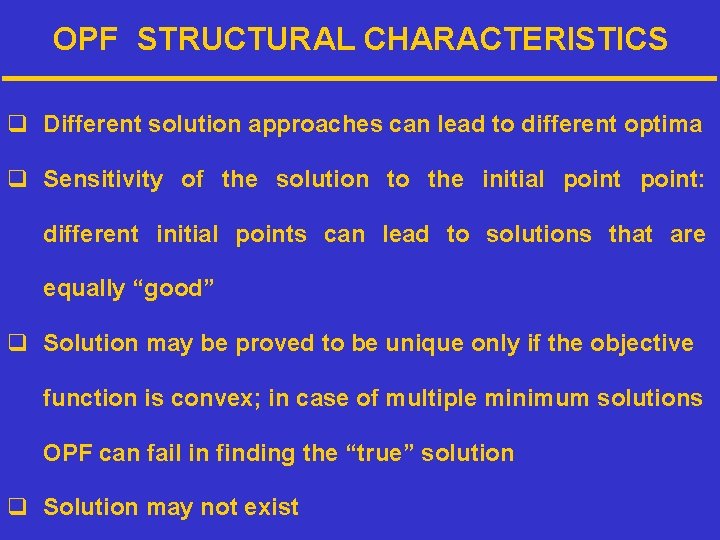 OPF STRUCTURAL CHARACTERISTICS

❑ Different solution approaches can lead to different optima

❑ Sensitivity of the solution to the initial point point: different initial points can lead to solutions that are equally “good”

❑ Solution may be proved to be unique only if the objective function is convex; in case of multiple minimum solutions OPF can fail in finding the “true” solution

❑ Solution may not exist